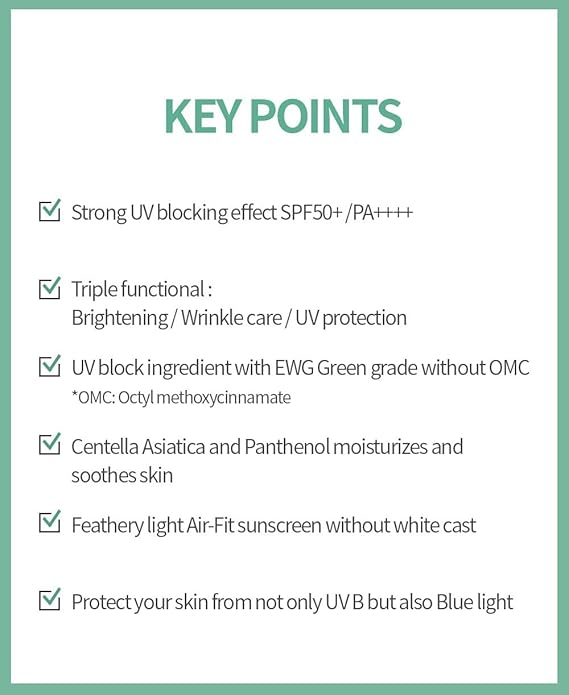 KEY POINTS

Strong UV blocking effect SPF50+ /PA++++

Triple functional : Brightening / Wrinkle care / UV protection

UV block ingredient with EWG Green grade without OMC
*OMC: Octyl methoxycinnamate

Centella Asiatica and Panthenol moisturizes and soothes skin

Feathery light Air-Fit sunscreen without white cast

Protect your skin from not only UV B but also Blue light